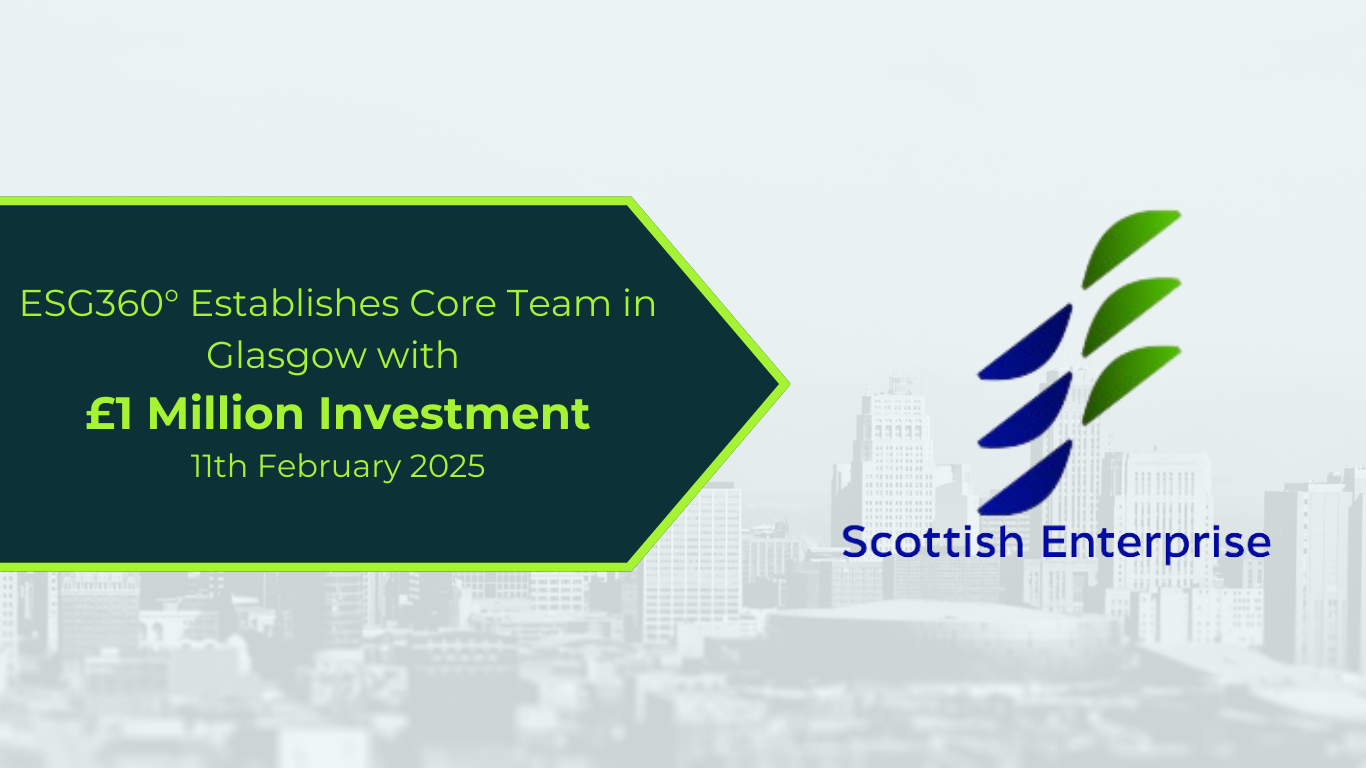 ESG360° Establishes Core Team in Glasgow with

£1 Million Investment

11th February 2025

Scottish Enterprise